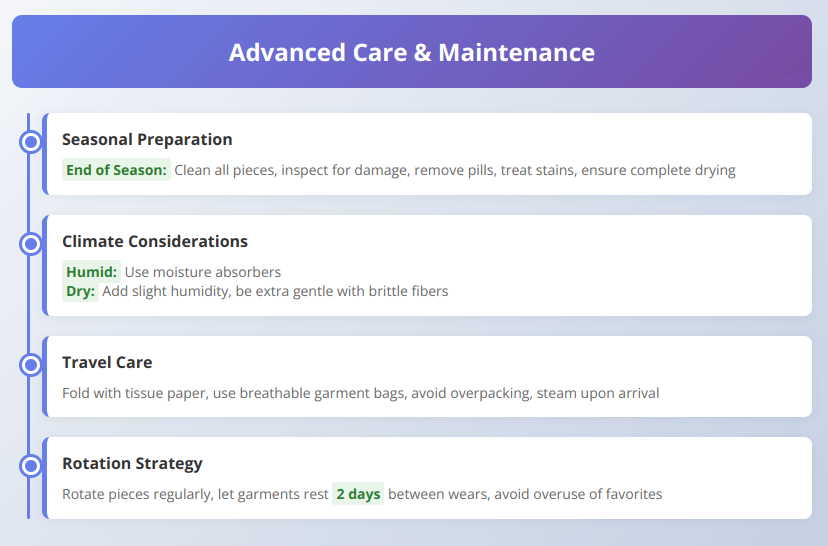 Advanced Care & Maintenance

Seasonal Preparation

End of Season: Clean all pieces, inspect for damage, remove pills, treat stains, ensure complete drying

Climate Considerations

Humid: Use moisture absorbers
Dry: Add slight humidity, be extra gentle with brittle fibers

Travel Care

Fold with tissue paper, use breathable garment bags, avoid overpacking, steam upon arrival

Rotation Strategy

Rotate pieces regularly, let garments rest 2 days between wears, avoid overuse of favorites